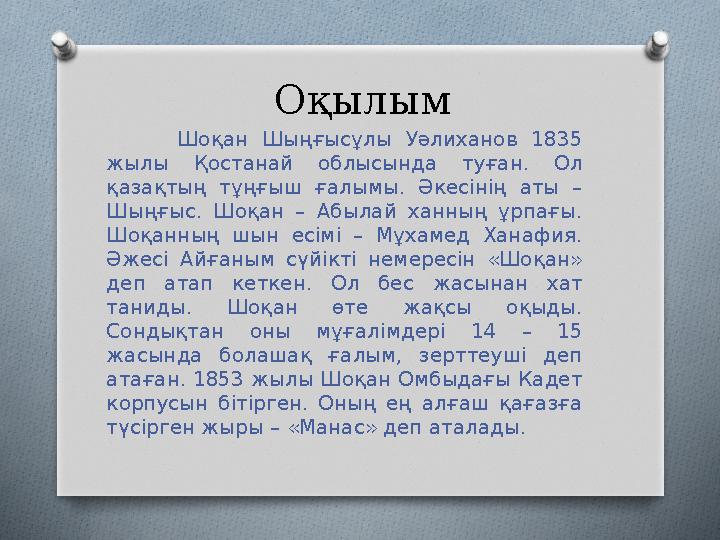 Оқылым

Шоқан Шыңғысұлы Уәлиханов 1835 жылы Қостанай облысында туған. Ол қазақтың тұңғыш ғалымы. Әкесінің аты – Шыңғыс. Шоқан – Абылай ханның ұрпағы. Шоқанның шын есімі – Мұхамед Ханафия. Әжесі Айғаным сүйікті немересін «Шоқан» деп атап кеткен. Ол бес жасынан хат таниды. Шоқан өте жақсы оқыды. Сондықтан оны мұғалімдері 14 – 15 жасында болашақ ғалым, зерттеуші деп атаған. 1853 жылы Шоқан Омбыдағы Кадет корпусын бітірген. Оның ең алғаш қағазға түсірген жыры – «Манас» деп аталады.